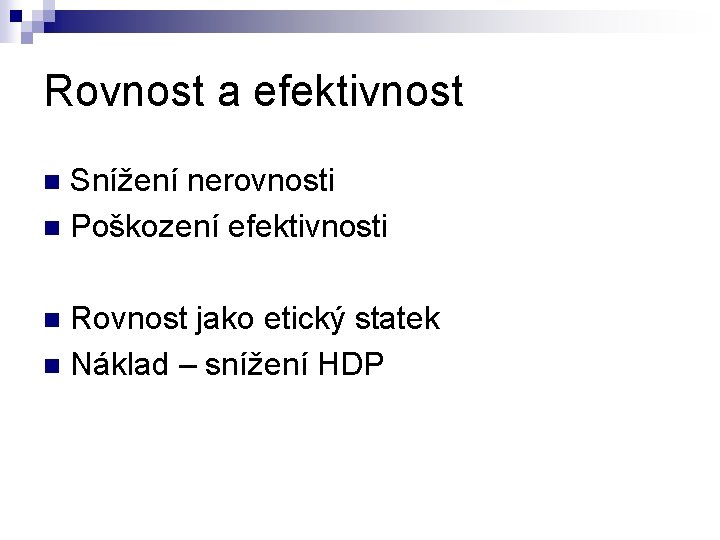 Rovnost a efektivnost

Snížení nerovnosti
Poškození efektivnosti

Rovnost jako etický statek
Náklad – snížení HDP